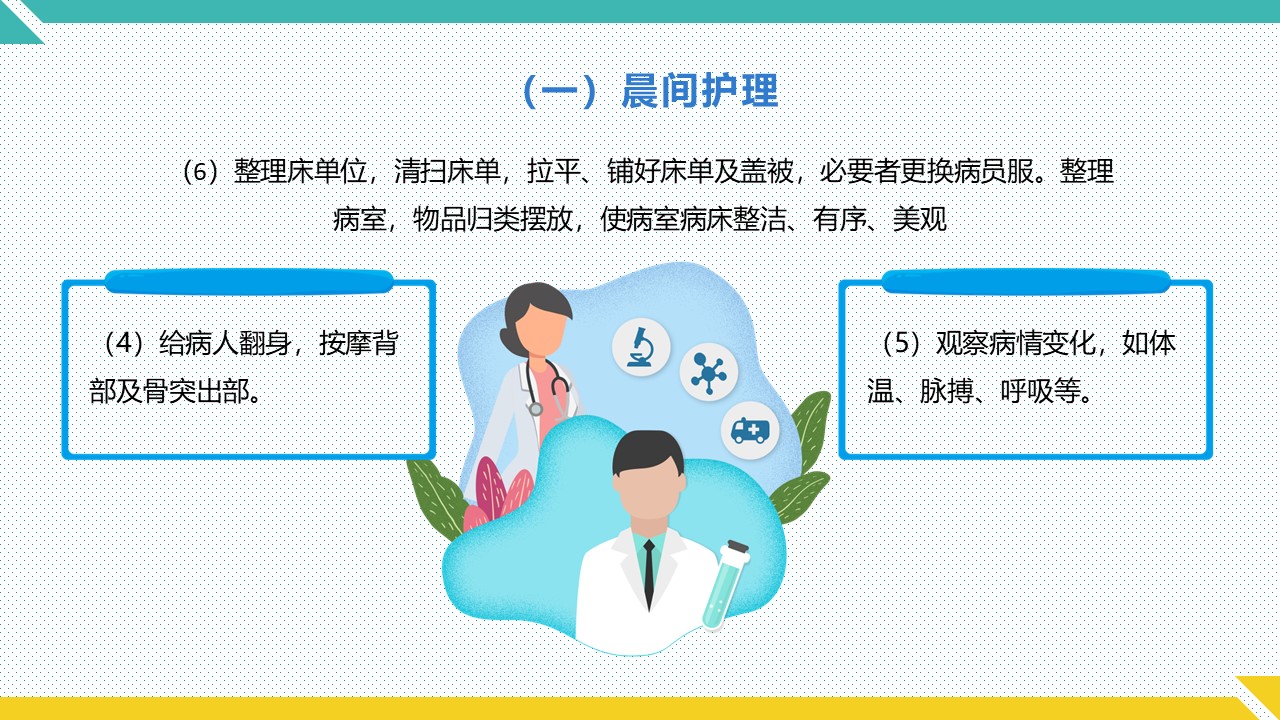 （一）晨间护理

（6）整理床单位，清扫床单，拉平、铺好床单及盖被，必要者更换病员服。整理病室，物品归类摆放，使病室病床整洁、有序、美观

（4）给病人翻身，按摩背部及骨突出部。

（5）观察病情变化，如体温、脉搏、呼吸等。